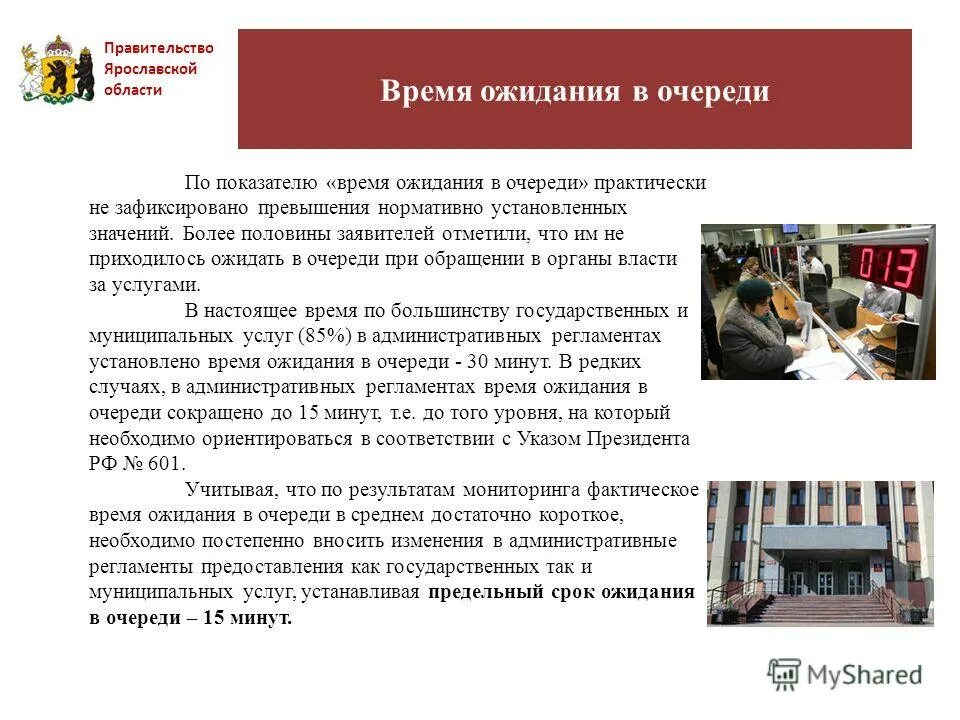 Правительство Ярославской области

Время ожидания в очереди

По показателю «время ожидания в очереди» практически не зафиксировано превышения нормативно установленных значений. Более половины заявителей отметили, что им не приходилось ожидать в очереди при обращении в органы власти за услугами.

В настоящее время по большинству государственных и муниципальных услуг (85%) в административных регламентах установлено время ожидания в очереди - 30 минут. В редких случаях, в административных регламентах время ожидания в очереди сокращено до 15 минут, т.е. до того уровня, на который необходимо ориентироваться в соответствии с Указом Президента РФ № 601.

Учитывая, что по результатам мониторинга фактическое время ожидания в очереди в среднем достаточно короткое, необходимо постепенно вносить изменения в административные регламенты предоставления как государственных так и муниципальных услуг, устанавливая предельный срок ожидания в очереди – 15 минут.

013

MyShared